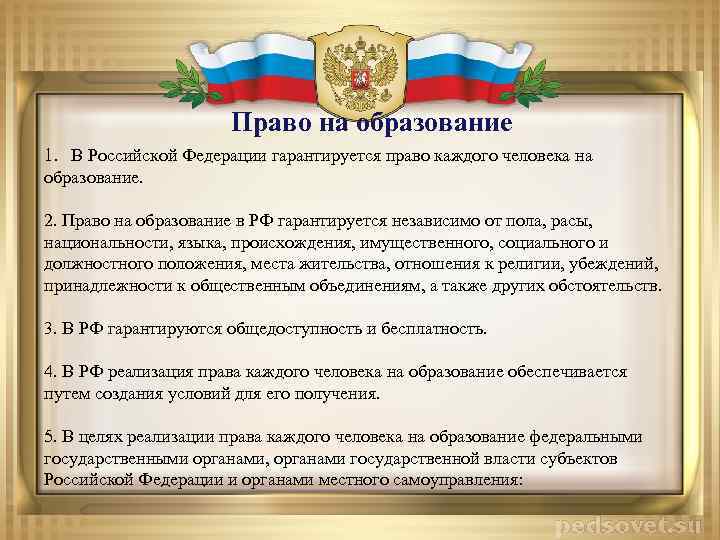 Право на образование

1. В Российской Федерации гарантируется право каждого человека на образование.

2. Право на образование в РФ гарантируется независимо от пола, расы, национальности, языка, происхождения, имущественного, социального и должностного положения, места жительства, отношения к религии, убеждений, принадлежности к общественным объединениям, а также других обстоятельств.

3. В РФ гарантируются общедоступность и бесплатность.

4. В РФ реализация права каждого человека на образование обеспечивается путем создания условий для его получения.

5. В целях реализации права каждого человека на образование федеральными государственными органами, органами государственной власти субъектов Российской Федерации и органами местного самоуправления:

pedsovet.su